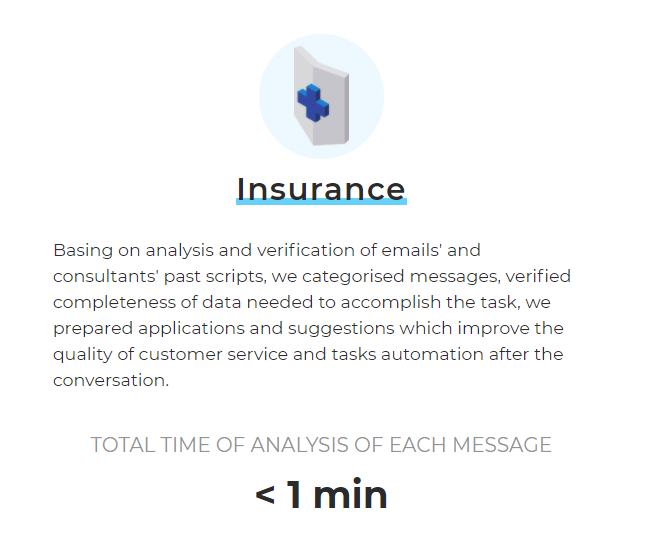 Insurance

Basing on analysis and verification of emails' and consultants' past scripts, we categorised messages, verified completeness of data needed to accomplish the task, we prepared applications and suggestions which improve the quality of customer service and tasks automation after the conversation.

TOTAL TIME OF ANALYSIS OF EACH MESSAGE

< 1 min